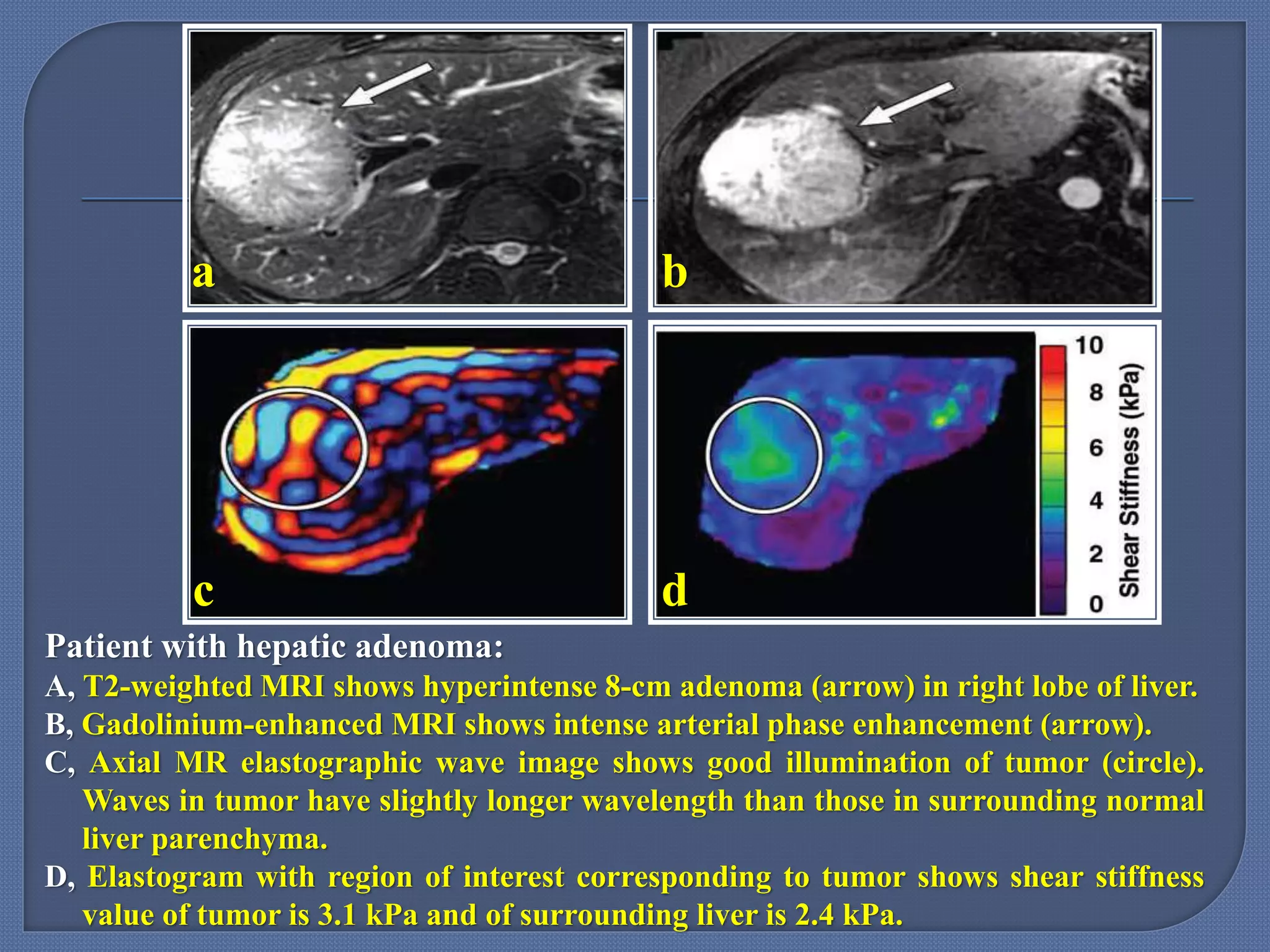 a

b

c

d

10
8
6
4
2
0
Shear Stiffness (kPa)

Patient with hepatic adenoma:

A, T2-weighted MRI shows hyperintense 8-cm adenoma (arrow) in right lobe of liver.

B, Gadolinium-enhanced MRI shows intense arterial phase enhancement (arrow).

C, Axial MR elastographic wave image shows good illumination of tumor (circle). Waves in tumor have slightly longer wavelength than those in surrounding normal liver parenchyma.

D, Elastogram with region of interest corresponding to tumor shows shear stiffness value of tumor is 3.1 kPa and of surrounding liver is 2.4 kPa.